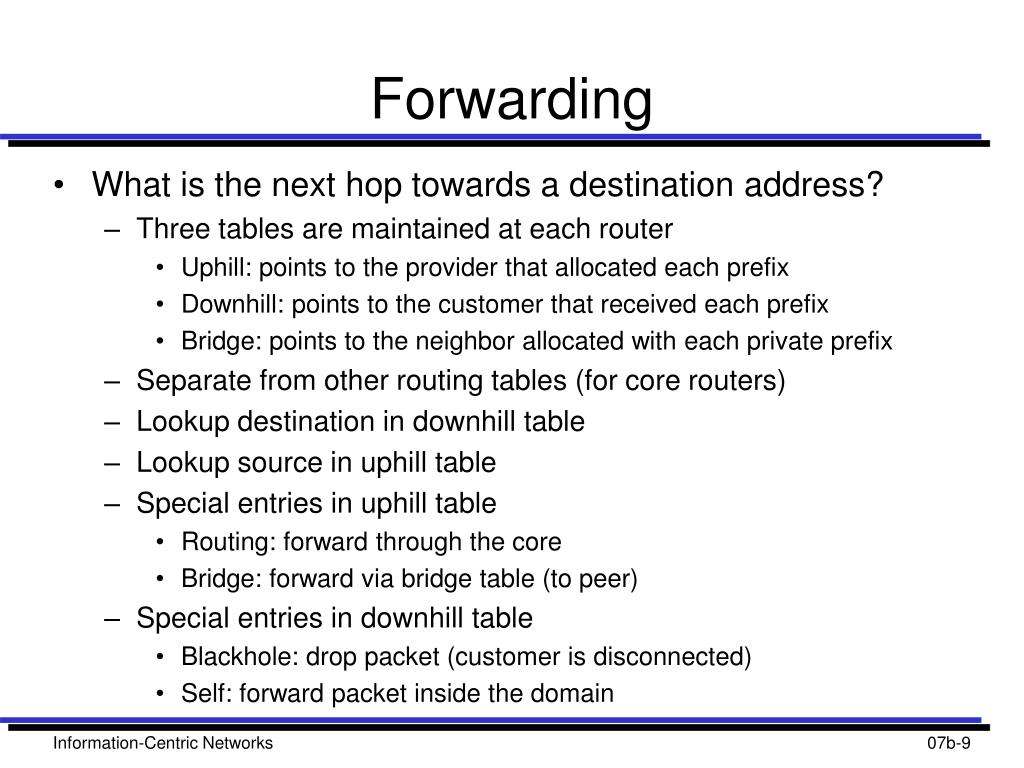 Forwarding

• What is the next hop towards a destination address?
– Three tables are maintained at each router
• Uphill: points to the provider that allocated each prefix
• Downhill: points to the customer that received each prefix
• Bridge: points to the neighbor allocated with each private prefix
– Separate from other routing tables (for core routers)
– Lookup destination in downhill table
– Lookup source in uphill table
– Special entries in uphill table
• Routing: forward through the core
• Bridge: forward via bridge table (to peer)
– Special entries in downhill table
• Blackhole: drop packet (customer is disconnected)
• Self: forward packet inside the domain

Information-Centric Networks

07b-9